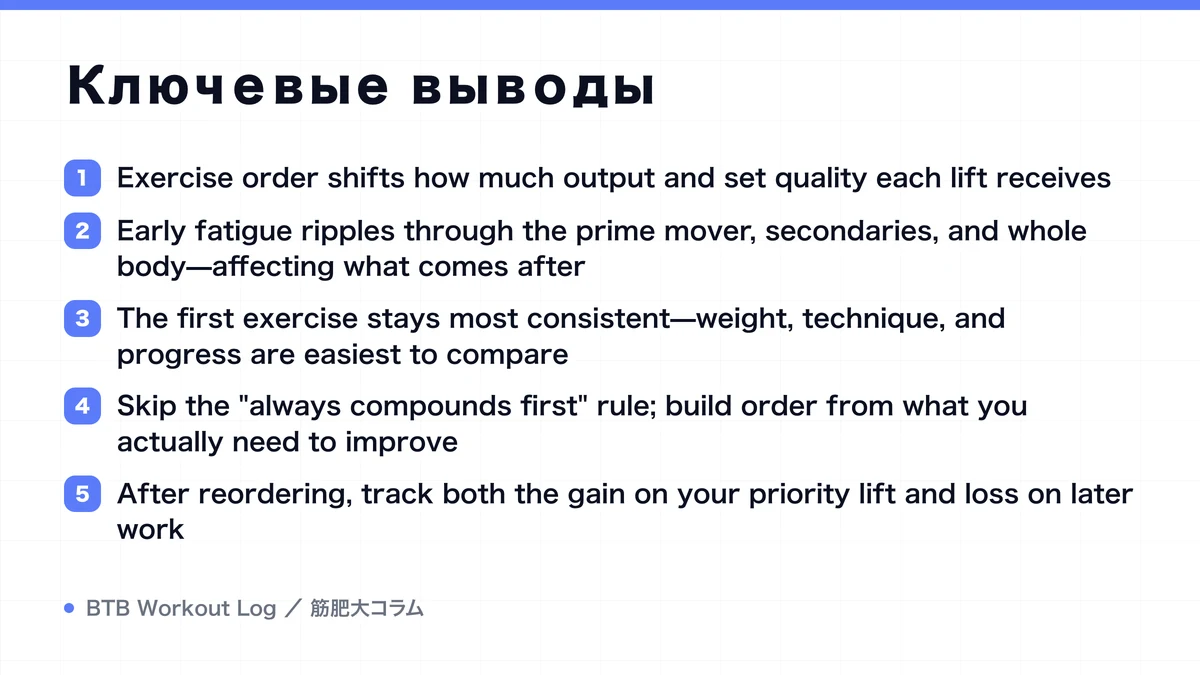 Ключевые выводы

1 Exercise order shifts how much output and set quality each lift receives

2 Early fatigue ripples through the prime mover, secondaries, and whole body—affecting what comes after

3 The first exercise stays most consistent—weight, technique, and progress are easiest to compare

4 Skip the "always compounds first" rule; build order from what you actually need to improve

5 After reordering, track both the gain on your priority lift and loss on later work

BTB Workout Log ／ 筋肥大コラム